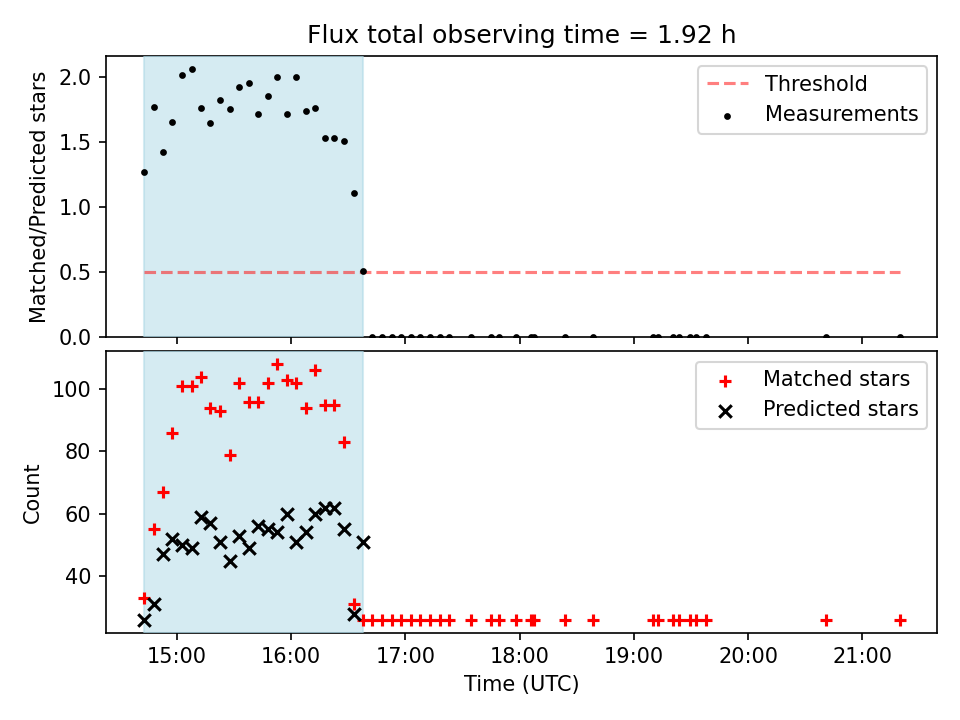 Flux total observing time = 1.92 h

Matched/Predicted stars

2.0
1.5
1.0
0.5
0.0

Threshold
Measurements

Count

100
80
60
40

Matched stars
Predicted stars

15:00
16:00
17:00
18:00
19:00
20:00
21:00

Time (UTC)